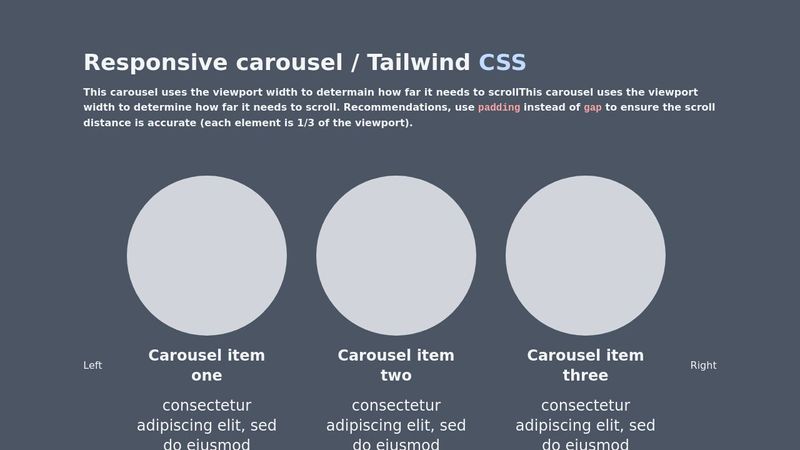 Responsive carousel / Tailwind CSS

This carousel uses the viewport width to determain how far it needs to scrollThis carousel uses the viewport width to determine how far it needs to scroll. Recommendations, use padding instead of gap to ensure the scroll distance is accurate (each element is 1/3 of the viewport).

Left

Carousel item one

consectetur adipiscing elit, sed do eiusmod

Carousel item two

consectetur adipiscing elit, sed do eiusmod

Carousel item three

consectetur adipiscing elit, sed do eiusmod

Right